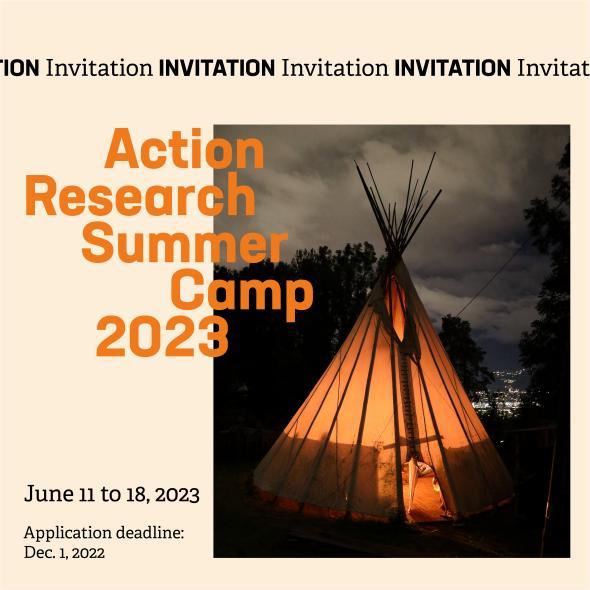 TION Invitation INVITATION Invitation INVITATION Invitat

Action Research Summer Camp 2023

June 11 to 18, 2023

Application deadline: Dec. 1, 2022